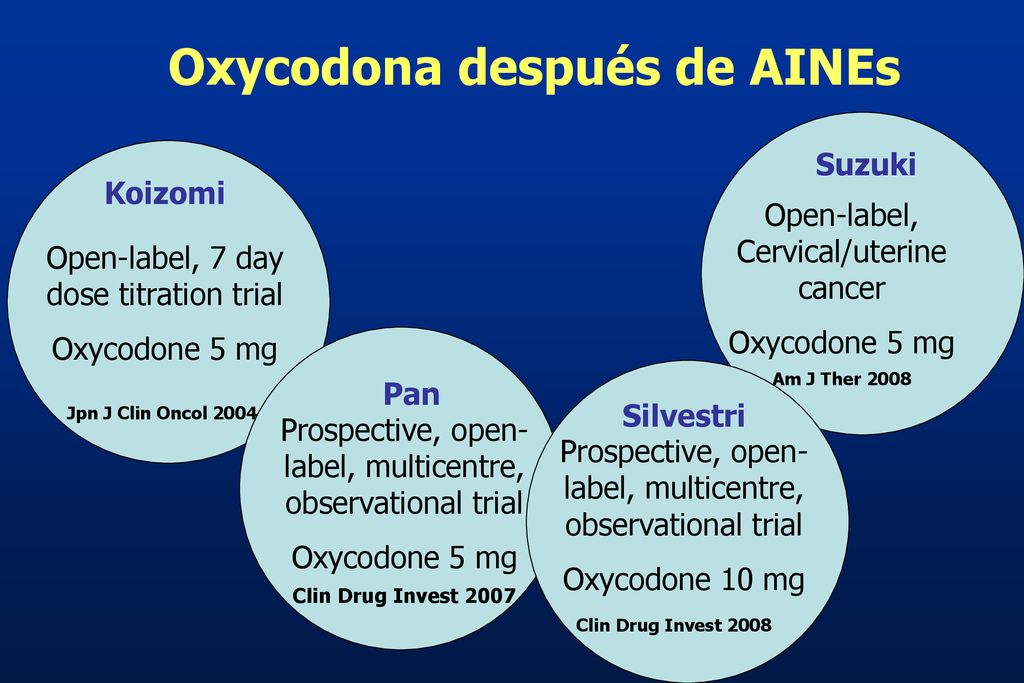 Oxycodona después de AINEs

Koizomi

Open-label, 7 day dose titration trial

Oxycodone 5 mg

Jpn J Clin Oncol 2004

Pan

Prospective, open-label, multicentre, observational trial

Oxycodone 5 mg

Clin Drug Invest 2007

Silvestri

Prospective, open-label, multicentre, observational trial

Oxycodone 10 mg

Clin Drug Invest 2008

Suzuki

Open-label, Cervical/uterine cancer

Oxycodone 5 mg

Am J Ther 2008